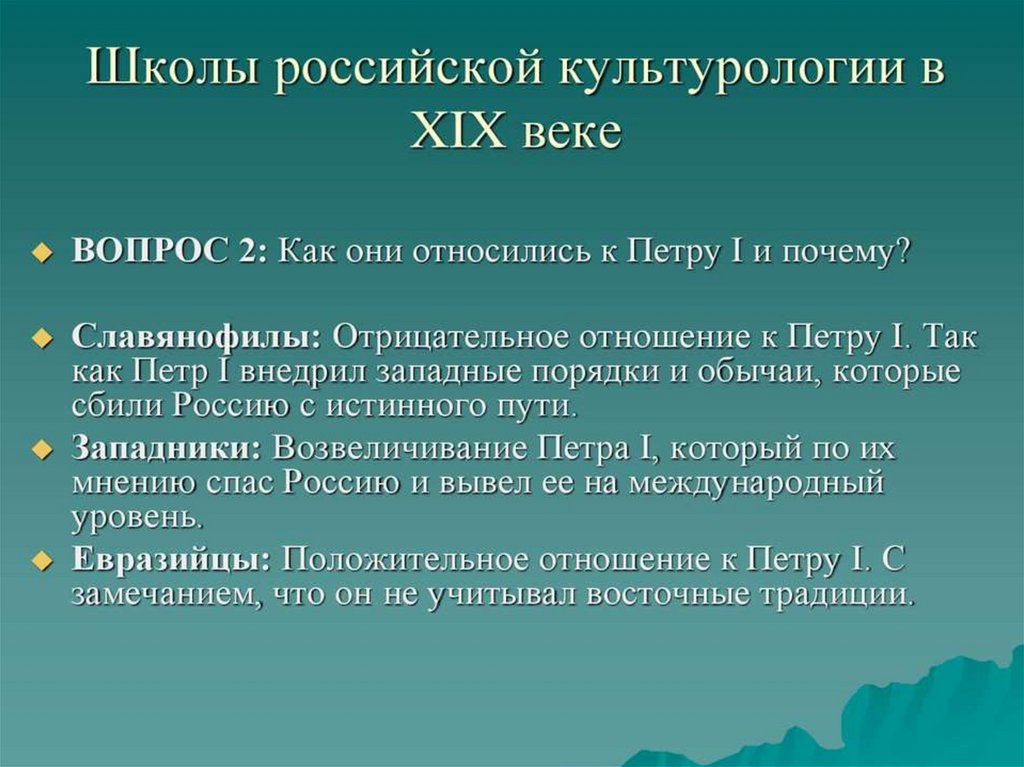 Школы российской культурологии в XIX веке

ВОПРОС 2: Как они относились к Петру I и почему?

Славянофилы: Отрицательное отношение к Петру I. Так как Петр I внедрил западные порядки и обычаи, которые сбили Россию с истинного пути.

Западники: Возвеличивание Петра I, который по их мнению спас Россию и вывел ее на международный уровень.

Евразийцы: Положительное отношение к Петру I. С замечанием, что он не учитывал восточные традиции.